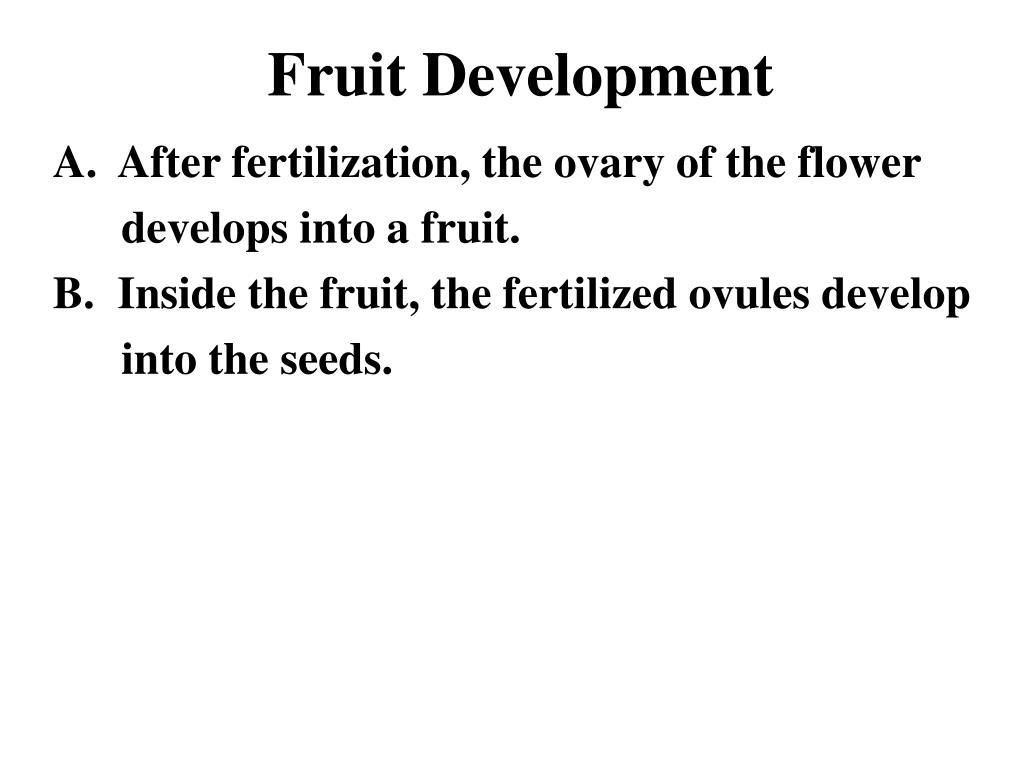 Fruit Development

A. After fertilization, the ovary of the flower develops into a fruit.

B. Inside the fruit, the fertilized ovules develop into the seeds.